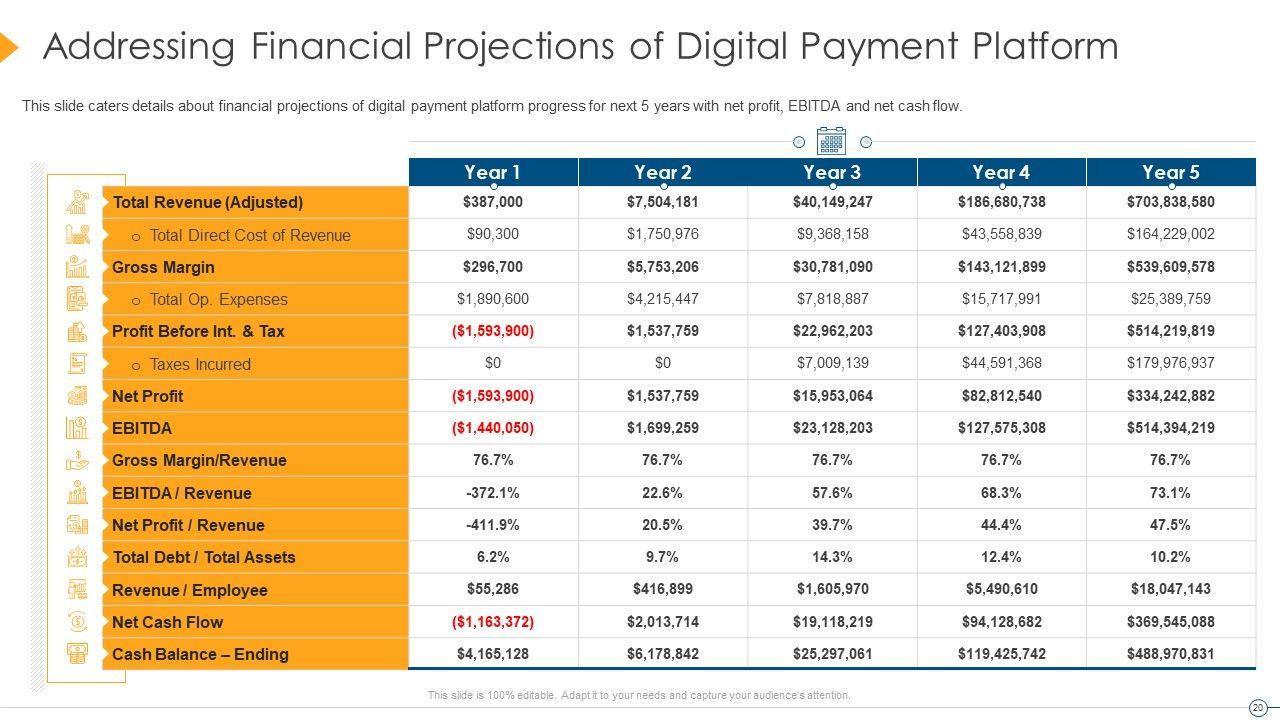 Addressing Financial Projections of Digital Payment Platform

This slide caters details about financial projections of digital payment platform progress for next 5 years with net profit, EBITDA and net cash flow.

| | Year 1 | Year 2 | Year 3 | Year 4 | Year 5 |
|---|---|---|---|---|---|
| Total Revenue (Adjusted) | $387,000 | $7,504,181 | $40,149,247 | $186,680,738 | $703,838,580 |
| o Total Direct Cost of Revenue | $90,300 | $1,750,976 | $9,368,158 | $43,558,839 | $164,229,002 |
| Gross Margin | $296,700 | $5,753,206 | $30,781,090 | $143,121,899 | $539,609,578 |
| o Total Op. Expenses | $1,890,600 | $4,215,447 | $7,818,887 | $15,717,991 | $25,389,759 |
| Profit Before Int. & Tax | ($1,593,900) | $1,537,759 | $22,962,203 | $127,403,908 | $514,219,819 |
| o Taxes Incurred | $0 | $0 | $7,009,139 | $44,591,368 | $179,976,937 |
| Net Profit | ($1,593,900) | $1,537,759 | $15,953,064 | $82,812,540 | $334,242,882 |
| EBITDA | ($1,440,050) | $1,699,259 | $23,128,203 | $127,575,308 | $514,394,219 |
| Gross Margin/Revenue | 76.7% | 76.7% | 76.7% | 76.7% | 76.7% |
| EBITDA / Revenue | -372.1% | 22.6% | 57.6% | 68.3% | 73.1% |
| Net Profit / Revenue | -411.9% | 20.5% | 39.7% | 44.4% | 47.5% |
| Total Debt / Total Assets | 6.2% | 9.7% | 14.3% | 12.4% | 10.2% |
| Revenue / Employee | $55,286 | $416,899 | $1,605,970 | $5,490,610 | $18,047,143 |
| Net Cash Flow | ($1,163,372) | $2,013,714 | $19,118,219 | $94,128,682 | $369,545,088 |
| Cash Balance – Ending | $4,165,128 | $6,178,842 | $25,297,061 | $119,425,742 | $488,970,831 |

This slide is 100% editable. Adapt it to your needs and capture your audience's attention.

20